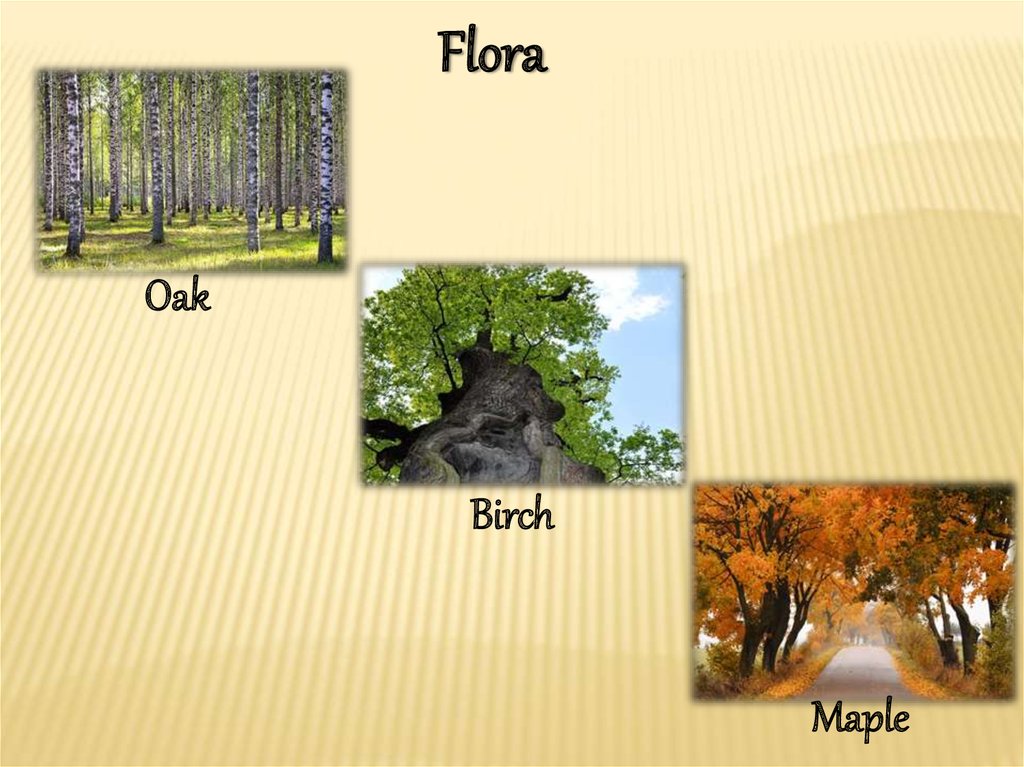 Flora

Oak

Birch

Maple